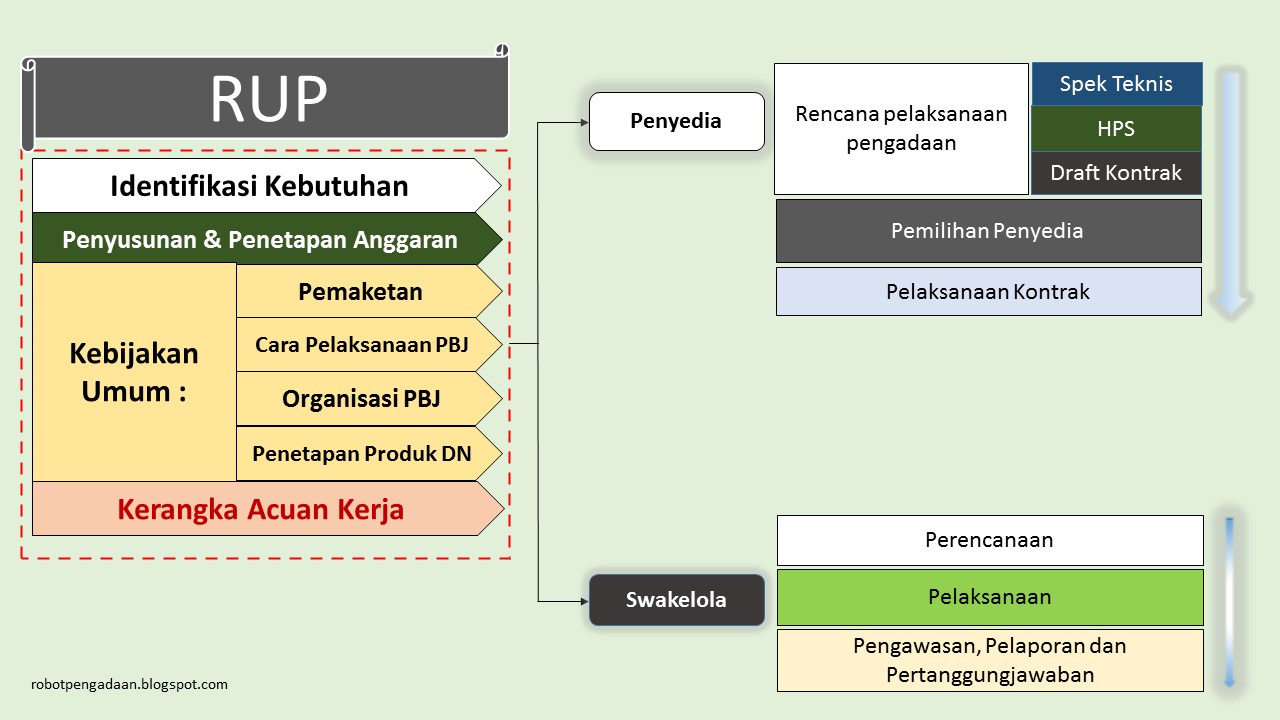 RUP

Identifikasi Kebutuhan

Penyusunan & Penetapan Anggaran

Kebijakan Umum :

Pemaketan

Cara Pelaksanaan PBJ

Organisasi PBJ

Penetapan Produk DN

Kerangka Acuan Kerja

Penyedia

Rencana pelaksanaan pengadaan

Spek Teknis

HPS

Draft Kontrak

Pemilihan Penyedia

Pelaksanaan Kontrak

Swakelola

Perencanaan

Pelaksanaan

Pengawasan, Pelaporan dan Pertanggungjawaban

robotpengadaan.blogspot.com